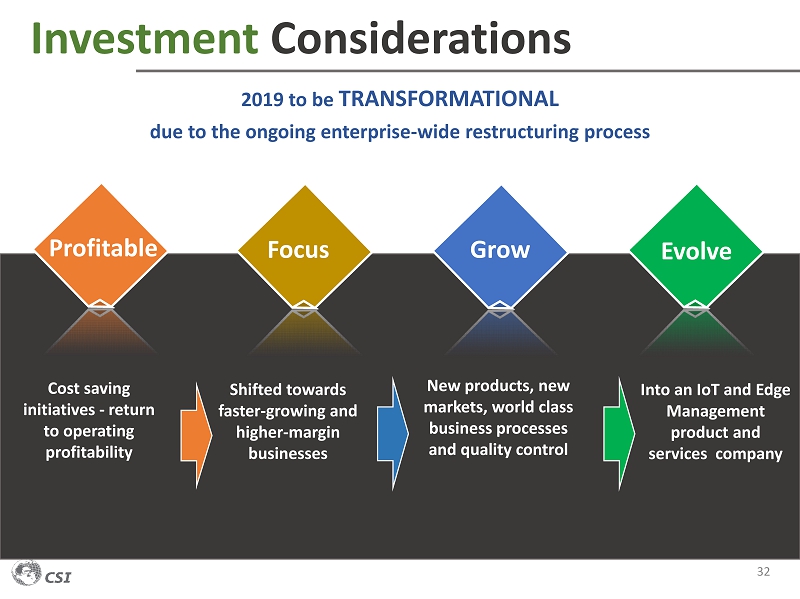 Investment Considerations

2019 to be TRANSFORMATIONAL
due to the ongoing enterprise-wide restructuring process

Profitable

Focus

Grow

Evolve

Cost saving initiatives - return to operating profitability

Shifted towards faster-growing and higher-margin businesses

New products, new markets, world class business processes and quality control

Into an IoT and Edge Management product and services company

CSI

32